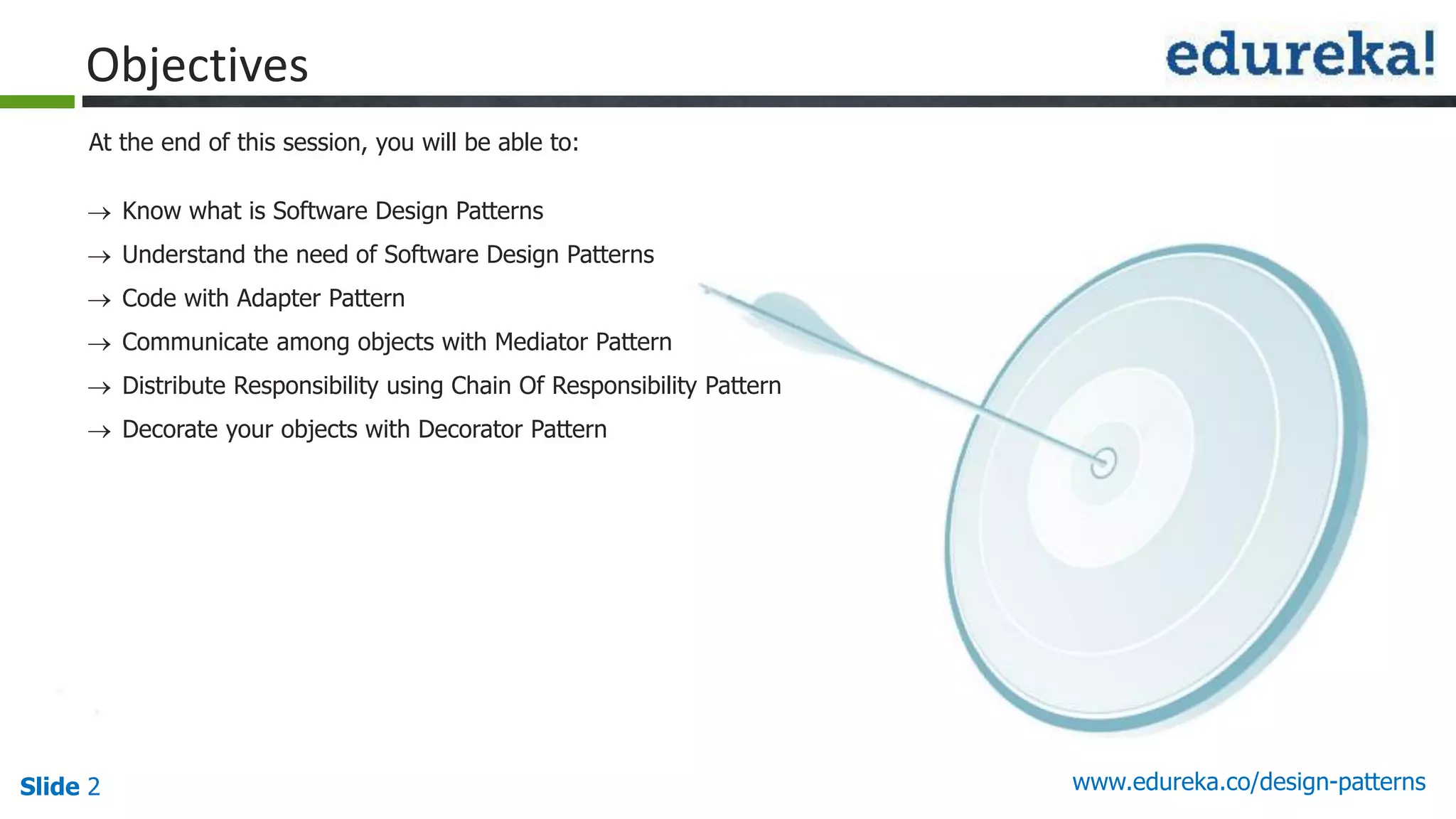 Objectives

edureka!

At the end of this session, you will be able to:

→ Know what is Software Design Patterns
→ Understand the need of Software Design Patterns
→ Code with Adapter Pattern
→ Communicate among objects with Mediator Pattern
→ Distribute Responsibility using Chain Of Responsibility Pattern
→ Decorate your objects with Decorator Pattern

Slide 2

www.edureka.co/design-patterns